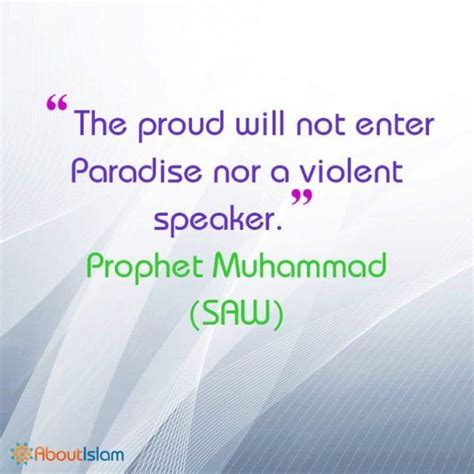 “The proud will not enter Paradise nor a violent speaker.”

Prophet Muhammad (SAW)

AboutIslam